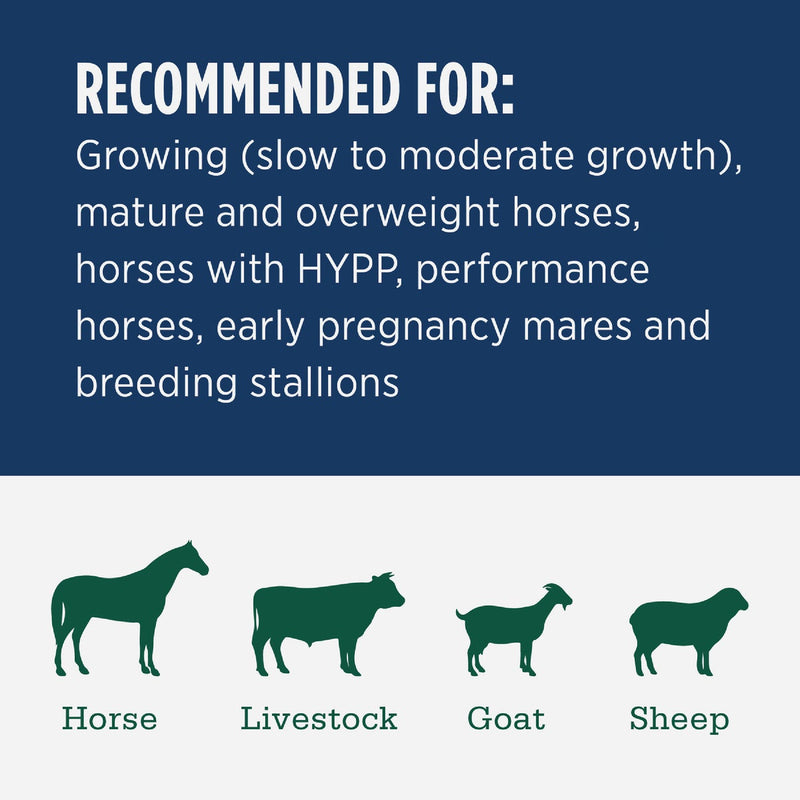 RECOMMENDED FOR:
Growing (slow to moderate growth), mature and overweight horses, horses with HYPP, performance horses, early pregnancy mares and breeding stallions

Horse Livestock Goat Sheep